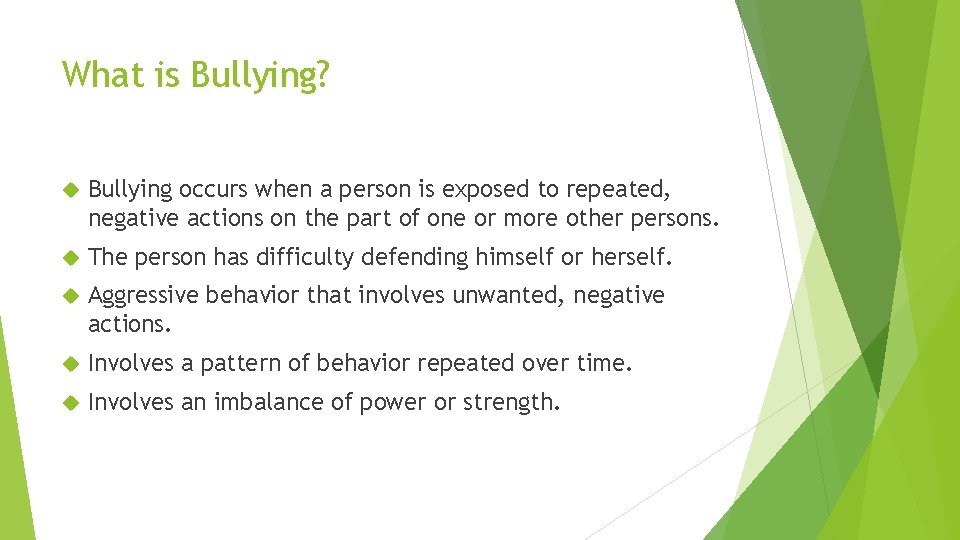 What is Bullying?

Bullying occurs when a person is exposed to repeated, negative actions on the part of one or more other persons.

The person has difficulty defending himself or herself.

Aggressive behavior that involves unwanted, negative actions.

Involves a pattern of behavior repeated over time.

Involves an imbalance of power or strength.